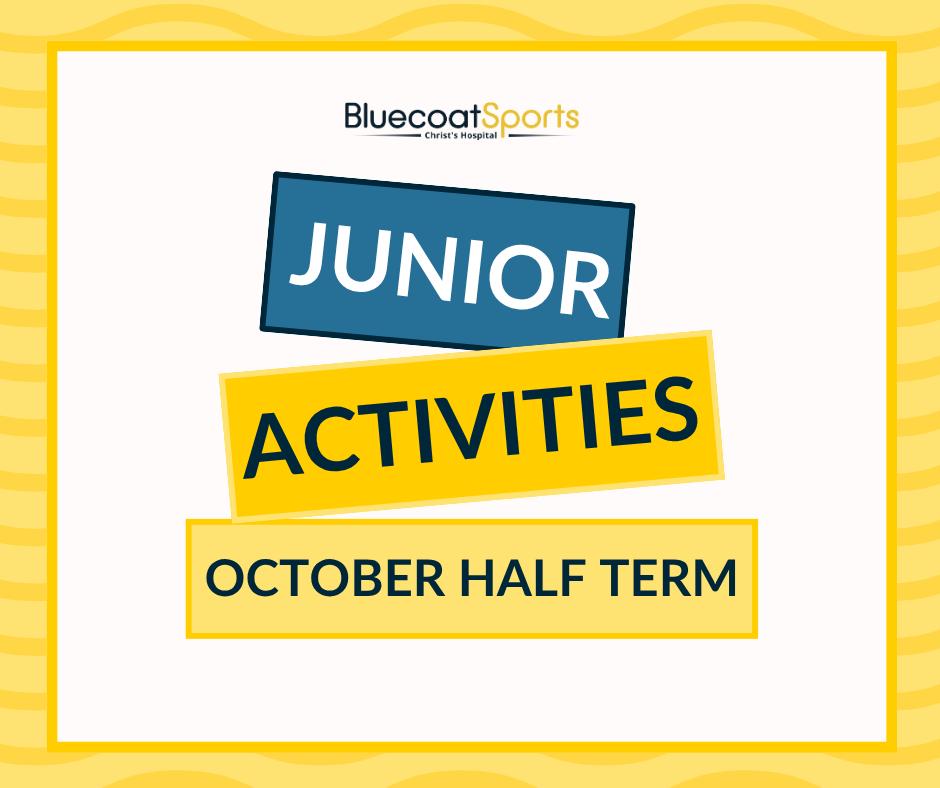 BluecoatSports
Christ's Hospital

JUNIOR

ACTIVITIES

OCTOBER HALF TERM